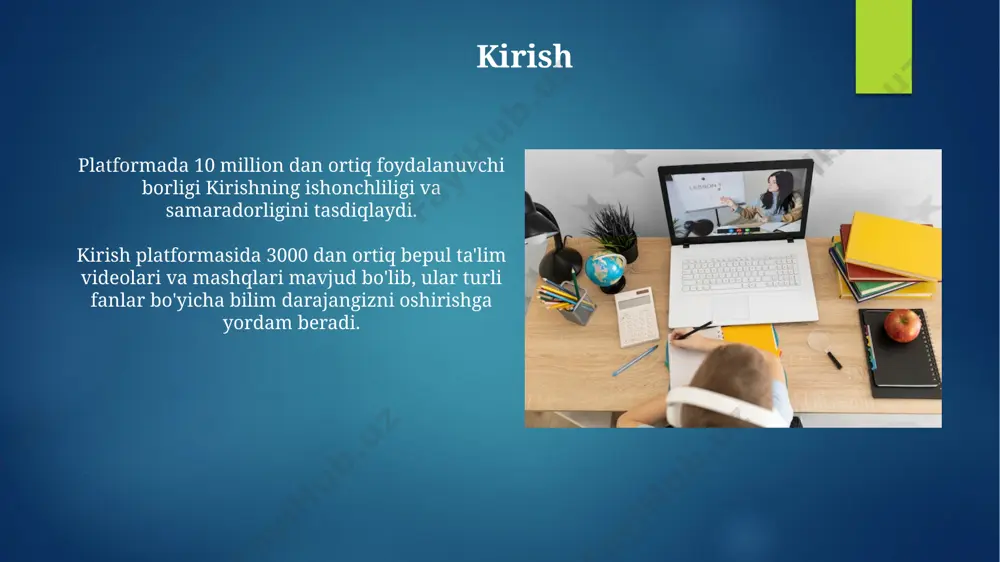 Kirish

Platformada 10 million dan ortiq foydalanuvchi borligi Kirishning ishonchliligi va samaradorligini tasdiqlaydi.

Kirish platformasida 3000 dan ortiq bepul ta'lim videolari va mashqlari mavjud bo'lib, ular turli fanlar bo'yicha bilim darajangizni oshirishga yordam beradi.